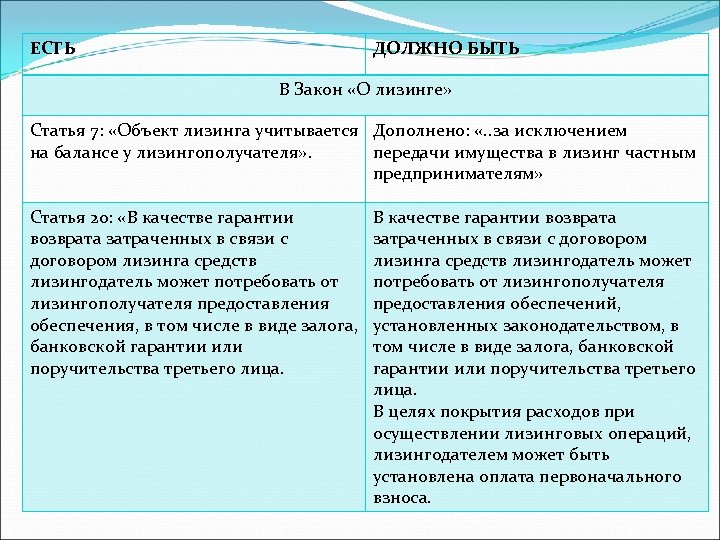 | ЕСТЬ | ДОЛЖНО БЫТЬ |
|---|---|
| В Закон «О лизинге» | |
| Статья 7: «Объект лизинга учитывается на балансе у лизингополучателя». | Дополнено: «..за исключением передачи имущества в лизинг частным предпринимателям» |
| Статья 20: «В качестве гарантии возврата затраченных в связи с договором лизинга средств лизингодатель может потребовать от лизингополучателя предоставления обеспечения, в том числе в виде залога, банковской гарантии или поручительства третьего лица. | В качестве гарантии возврата затраченных в связи с договором лизинга средств лизингодатель может потребовать от лизингополучателя предоставления обеспечений, установленных законодательством, в том числе в виде залога, банковской гарантии или поручительства третьего лица. В целях покрытия расходов при осуществлении лизинговых операций, лизингодателем может быть установлена оплата первоначального взноса. |